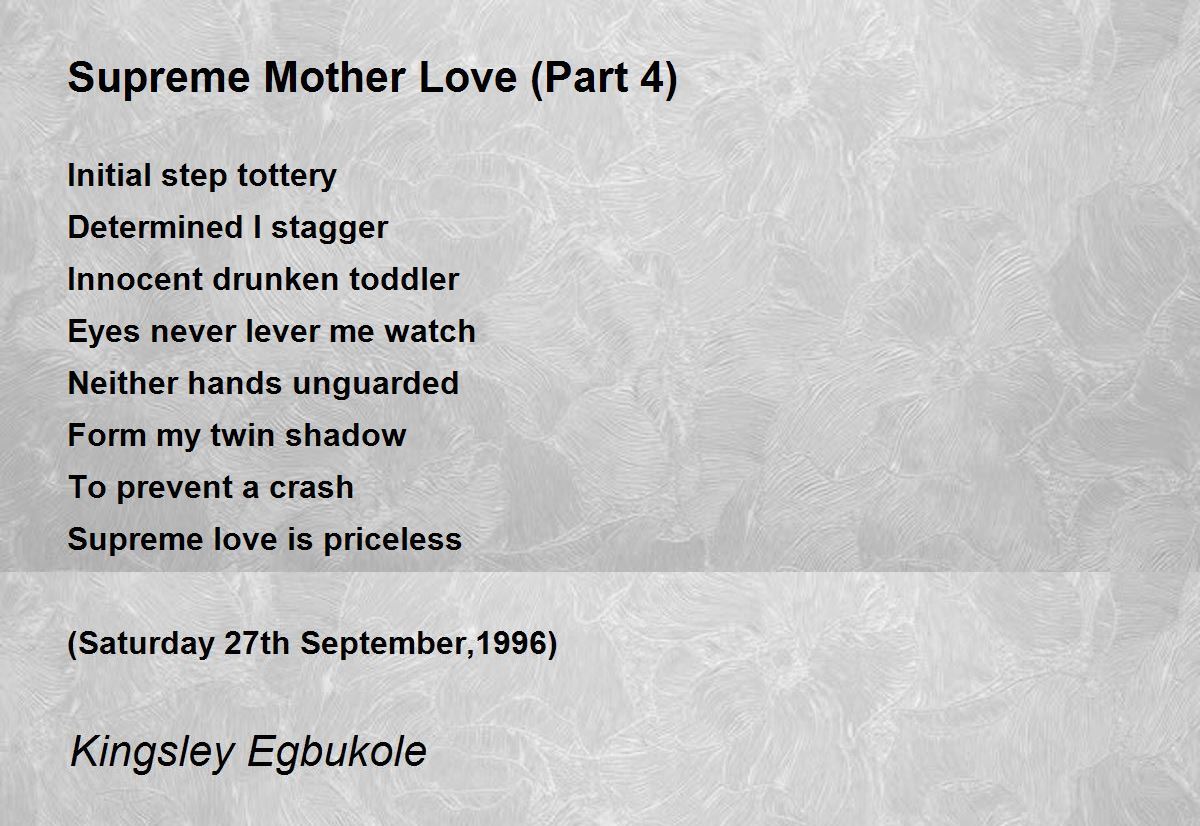 Supreme Mother Love (Part 4)

Initial step tottery
Determined I stagger
Innocent drunken toddler
Eyes never lever me watch
Neither hands unguarded
Form my twin shadow
To prevent a crash
Supreme love is priceless

(Saturday 27th September,1996)

Kingsley Egbukole